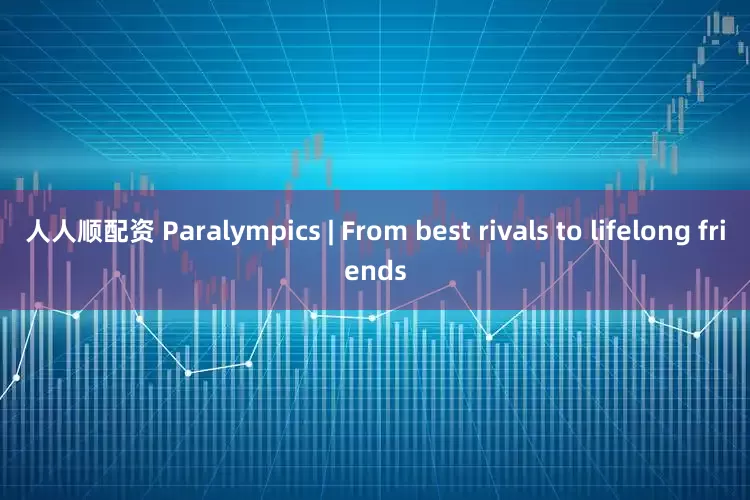 人人顺配资 Paralympics | From best rivals to lifelong friends